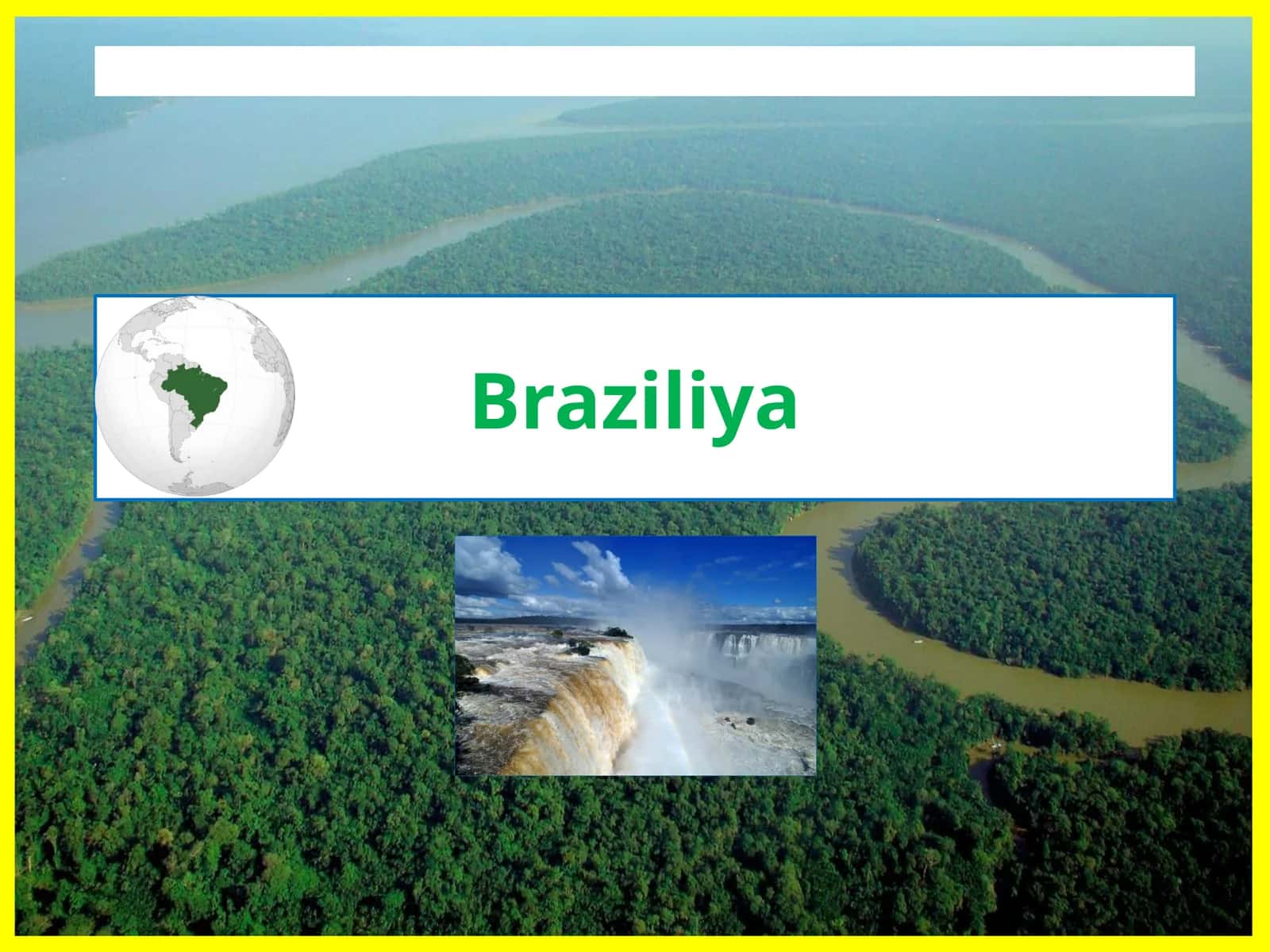 Braziliya